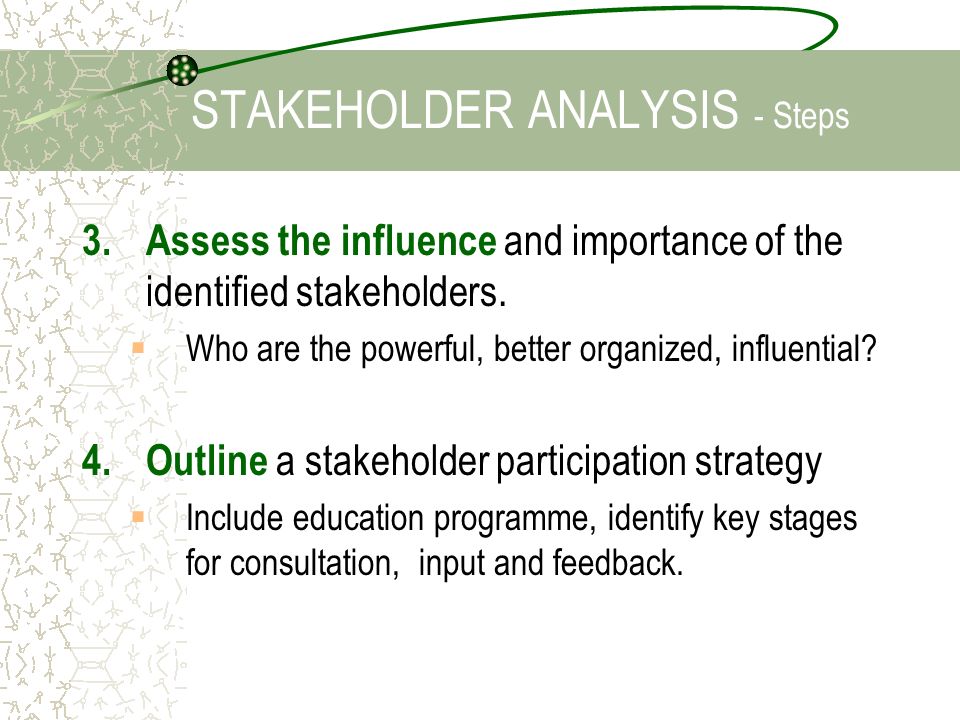 STAKEHOLDER ANALYSIS - Steps

3. Assess the influence and importance of the identified stakeholders.

Who are the powerful, better organized, influential?

4. Outline a stakeholder participation strategy

Include education programme, identify key stages for consultation, input and feedback.